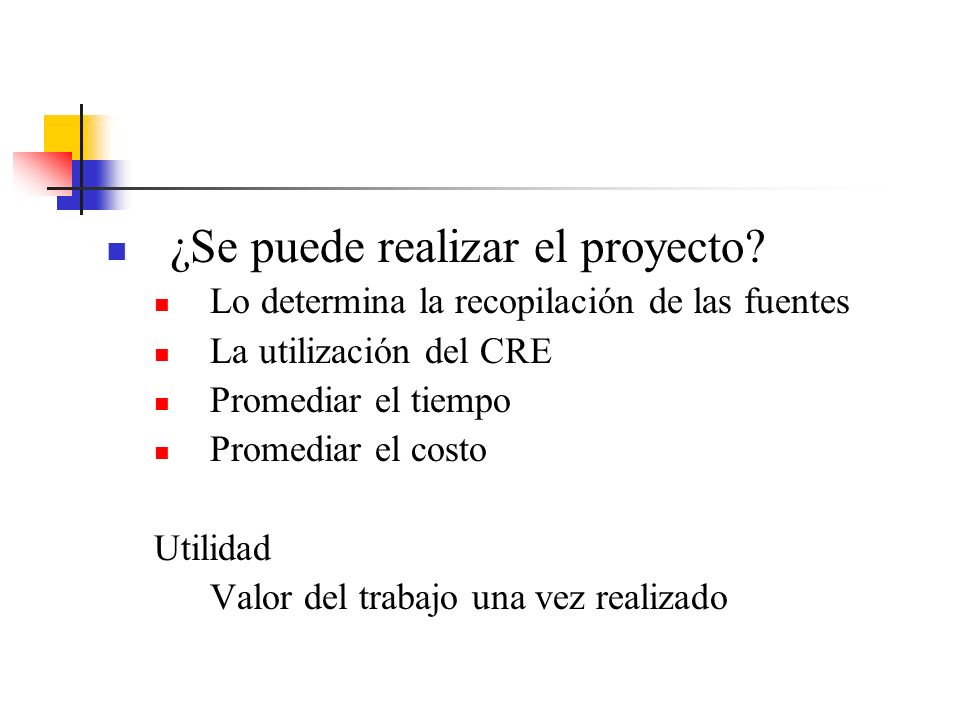 ¿Se puede realizar el proyecto?

Lo determina la recopilación de las fuentes

La utilización del CRE

Promediar el tiempo

Promediar el costo

Utilidad

Valor del trabajo una vez realizado